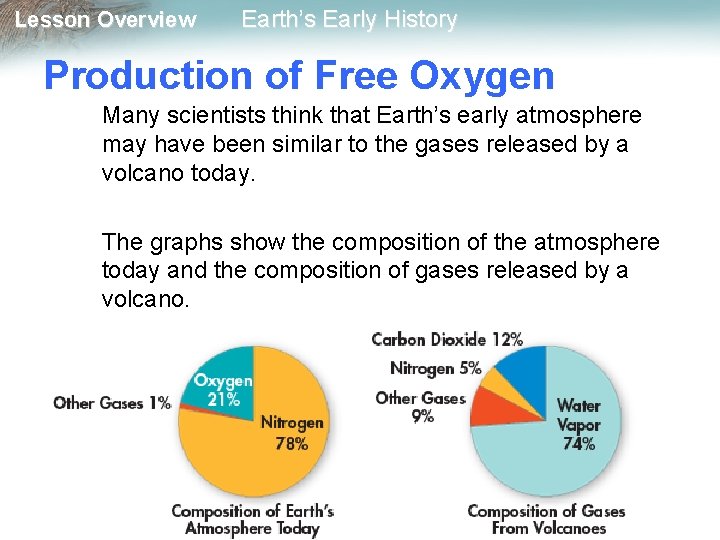 Lesson Overview Earth's Early History

Production of Free Oxygen

Many scientists think that Earth's early atmosphere may have been similar to the gases released by a volcano today.

The graphs show the composition of the atmosphere today and the composition of gases released by a volcano.

Other Gases 1%
Oxygen 21%
Nitrogen 78%
Composition of Earth's Atmosphere Today

Carbon Dioxide 12%
Nitrogen 5%
Other Gases 9%
Water Vapor 74%
Composition of Gases From Volcanoes